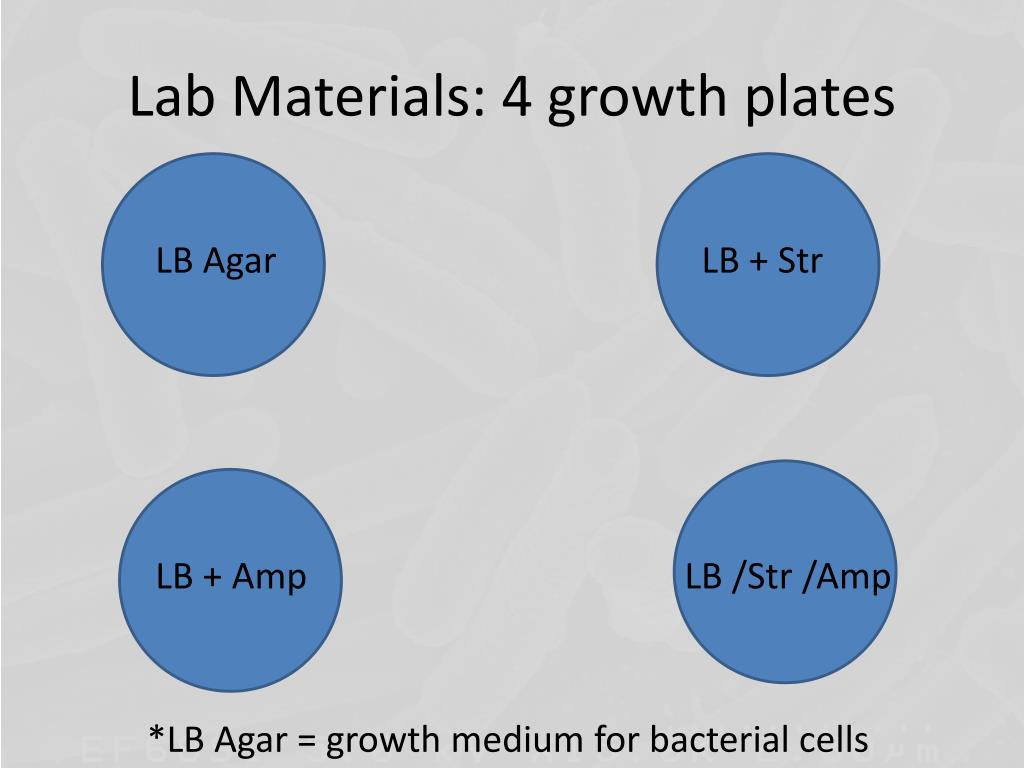 Lab Materials: 4 growth plates

LB Agar

LB + Str

LB + Amp

LB /Str /Amp

*LB Agar = growth medium for bacterial cells